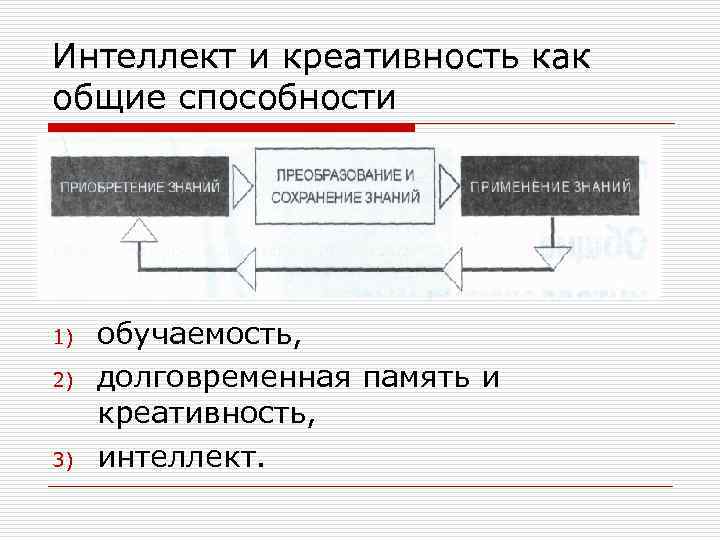 Интеллект и креативность как общие способности

ПРИОБРЕТЕНИЕ ЗНАНИЙ

ПРЕОБРАЗОВАНИЕ И СОХРАНЕНИЕ ЗНАНИЙ

ПРИМЕНЕНИЕ ЗНАНИЙ

1) обучаемость,
2) долговременная память и креативность,
3) интеллект.